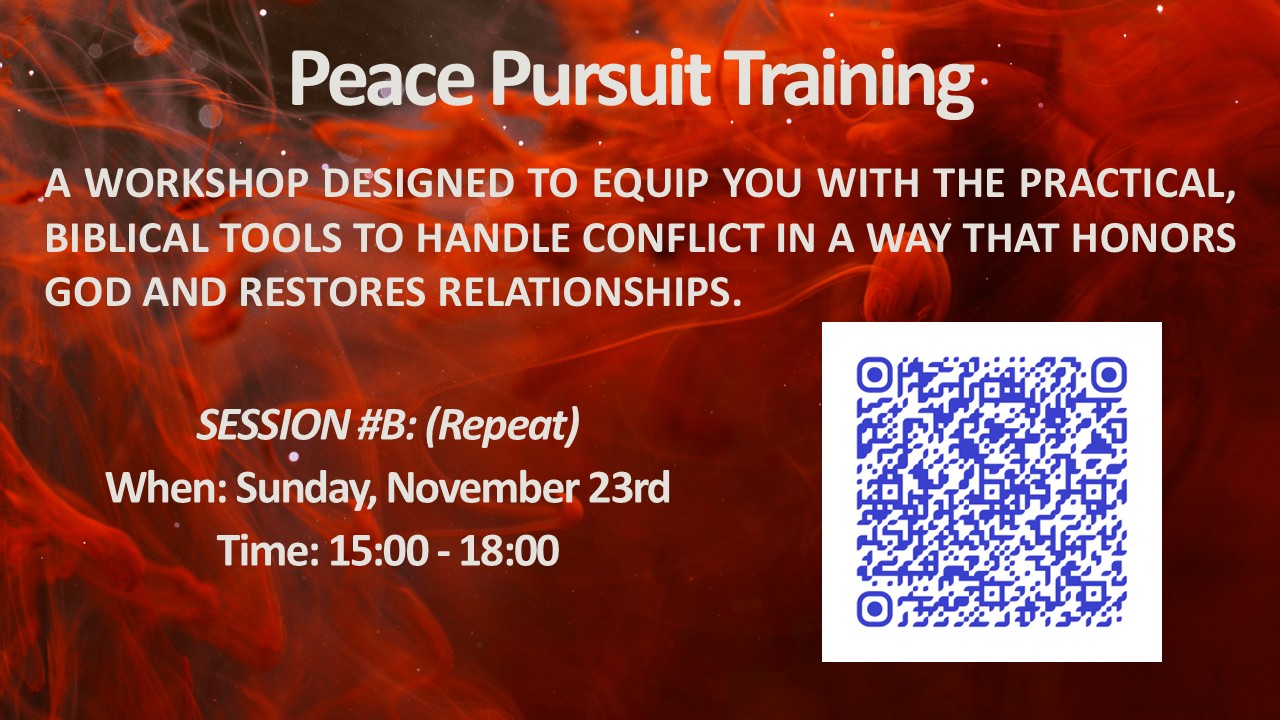 Peace Pursuit Training

A WORKSHOP DESIGNED TO EQUIP YOU WITH THE PRACTICAL, BIBLICAL TOOLS TO HANDLE CONFLICT IN A WAY THAT HONORS GOD AND RESTORES RELATIONSHIPS.

SESSION #B: (Repeat)
When: Sunday, November 23rd
Time: 15:00 - 18:00